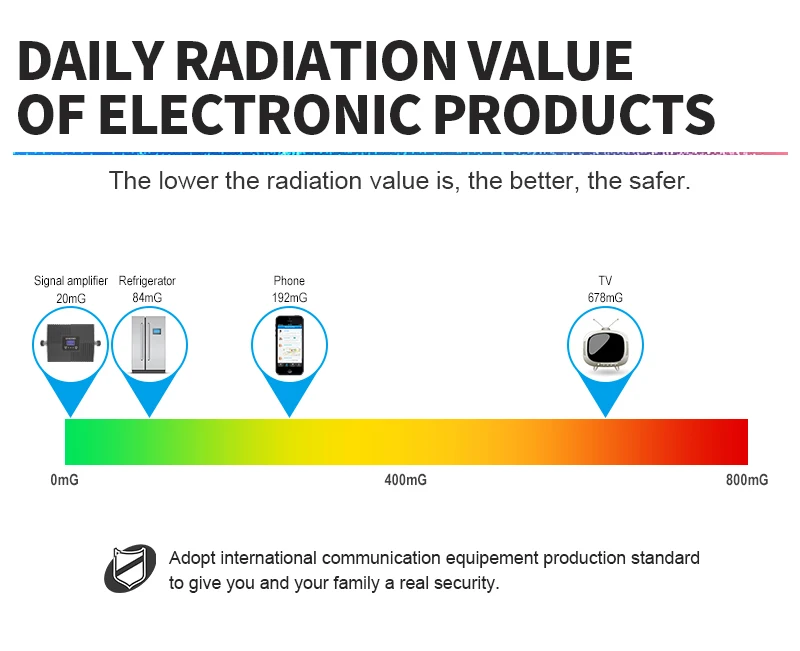 DAILY RADIATION VALUE OF ELECTRONIC PRODUCTS

The lower the radiation value is, the better, the safer.

Signal amplifier 20mG

Refrigerator 84mG

Phone 192mG

TV 678mG

0mG

400mG

800mG

Adopt international communication equipement production standard to give you and your family a real security.